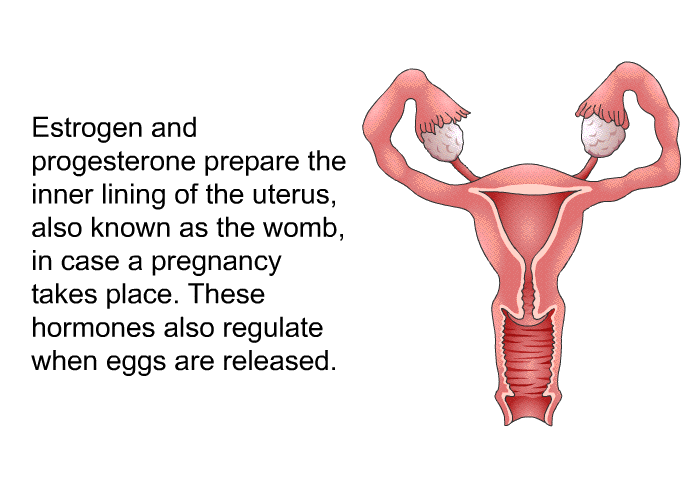 Estrogen and progesterone prepare the inner lining of the uterus, also known as the womb, in case a pregnancy takes place. These hormones also regulate when eggs are released.